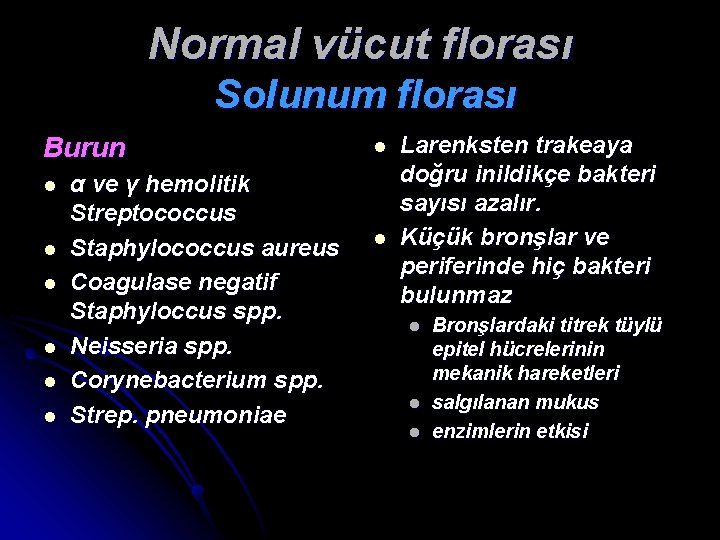 Normal vücut florası
Solunum florası

Burun
- α ve γ hemolitik Streptococcus
- Staphylococcus aureus
- Coagulase negatif Staphyloccus spp.
- Neisseria spp.
- Corynebacterium spp.
- Strep. pneumoniae

- Larenksten trakeaya doğru inildikçe bakteri sayısı azalır.
- Küçük bronşlar ve periferinde hiç bakteri bulunmaz
  - Bronşlardaki titrek tüylü epitel hücrelerinin mekanik hareketleri
  - salgılanan mukus
  - enzimlerin etkisi